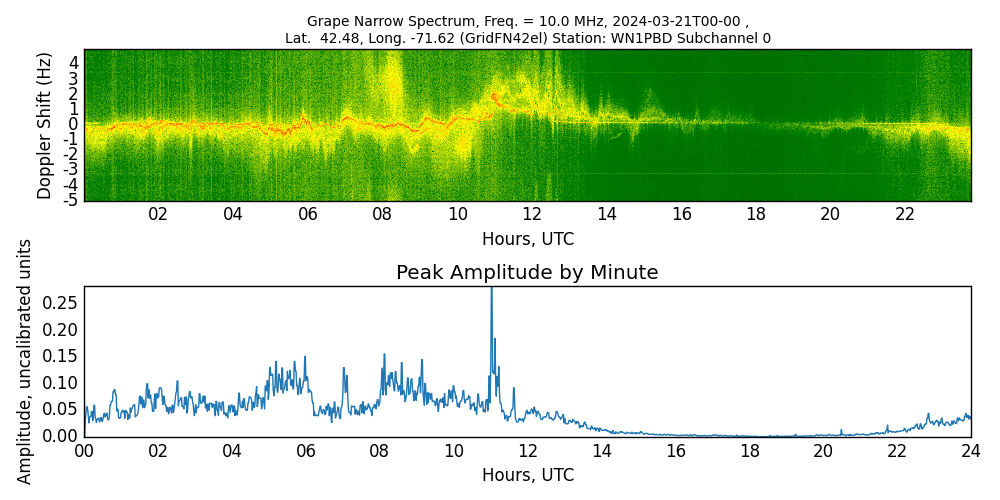 Grape Narrow Spectrum, Freq. = 10.0 MHz, 2024-03-21T00-00 ,
Lat. 42.48, Long. -71.62 (GridFN42el) Station: WN1PBD Subchannel 0

Doppler Shift (Hz)
4
3
2
1
0
-1
-2
-3
-4
-5

02 04 06 08 10 12 14 16 18 20 22
Hours, UTC

Peak Amplitude by Minute

Amplitude, uncalibrated units
0.25
0.20
0.15
0.10
0.05
0.00

00 02 04 06 08 10 12 14 16 18 20 22 24
Hours, UTC